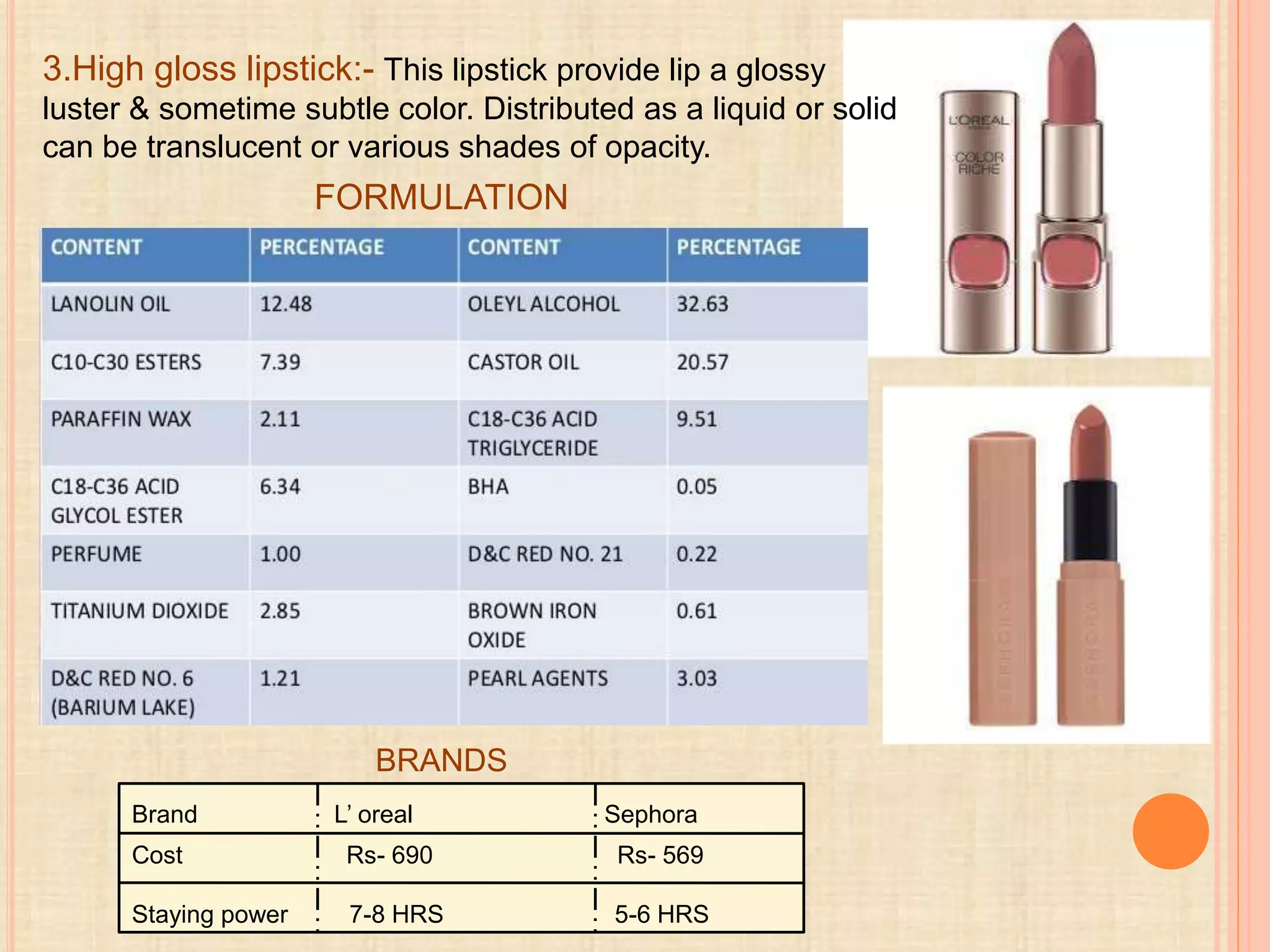 3.High gloss lipstick:- This lipstick provide lip a glossy luster & sometime subtle color. Distributed as a liquid or solid can be translucent or various shades of opacity.

FORMULATION

| CONTENT | PERCENTAGE | CONTENT | PERCENTAGE |
|---|---|---|---|
| LANOLIN OIL | 12.48 | OLEYL ALCOHOL | 32.63 |
| C10-C30 ESTERS | 7.39 | CASTOR OIL | 20.57 |
| PARAFFIN WAX | 2.11 | C18-C36 ACID TRIGLYCERIDE | 9.51 |
| C18-C36 ACID GLYCOL ESTER | 6.34 | BHA | 0.05 |
| PERFUME | 1.00 | D&C RED NO. 21 | 0.22 |
| TITANIUM DIOXIDE | 2.85 | BROWN IRON OXIDE | 0.61 |
| D&C RED NO. 6 (BARIUM LAKE) | 1.21 | PEARL AGENTS | 3.03 |

L'OREAL
COLOR RICHE

SEPHORA
SEPHORA

BRANDS

| Brand | L' oreal | Sephora |
|---|---|---|
| Cost | Rs- 690 | Rs- 569 |
| Staying power | 7-8 HRS | 5-6 HRS |